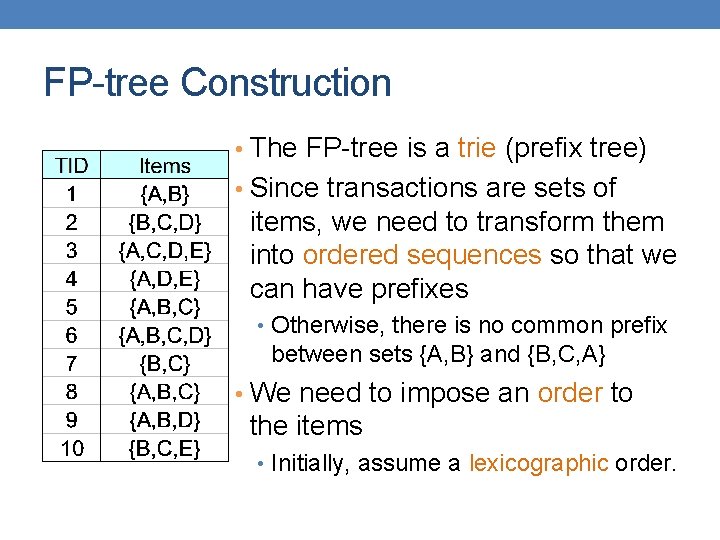 FP-tree Construction

| TID | Items |
|---|---|
| 1 | {A,B} |
| 2 | {B,C,D} |
| 3 | {A,C,D,E} |
| 4 | {A,D,E} |
| 5 | {A,B,C} |
| 6 | {A,B,C,D} |
| 7 | {B,C} |
| 8 | {A,B,C} |
| 9 | {A,B,D} |
| 10 | {B,C,E} |

• The FP-tree is a trie (prefix tree)

• Since transactions are sets of items, we need to transform them into ordered sequences so that we can have prefixes

• Otherwise, there is no common prefix between sets {A,B} and {B,C,A}

• We need to impose an order to the items

• Initially, assume a lexicographic order.